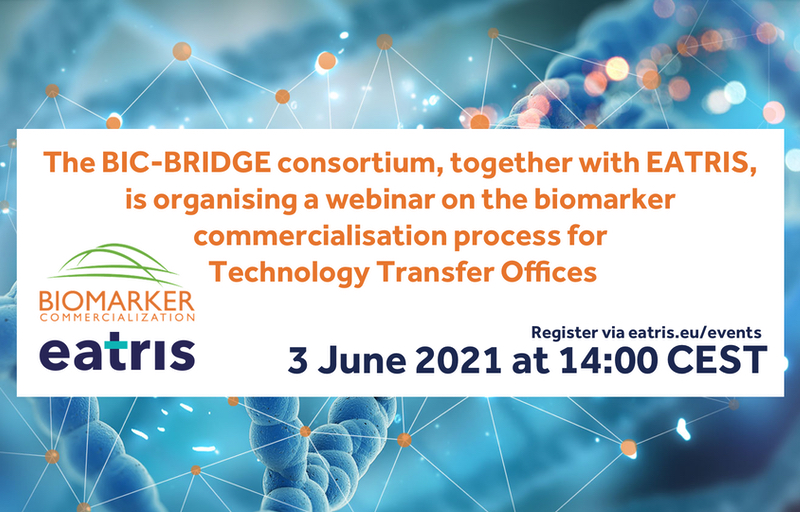 The BIC-BRIDGE consortium, together with EATRIS, is organising a webinar on the biomarker commercialisation process for Technology Transfer Offices

BIOMARKER
COMMERCIALIZATION

eatris

Register via eatris.eu/events

3 June 2021 at 14:00 CEST